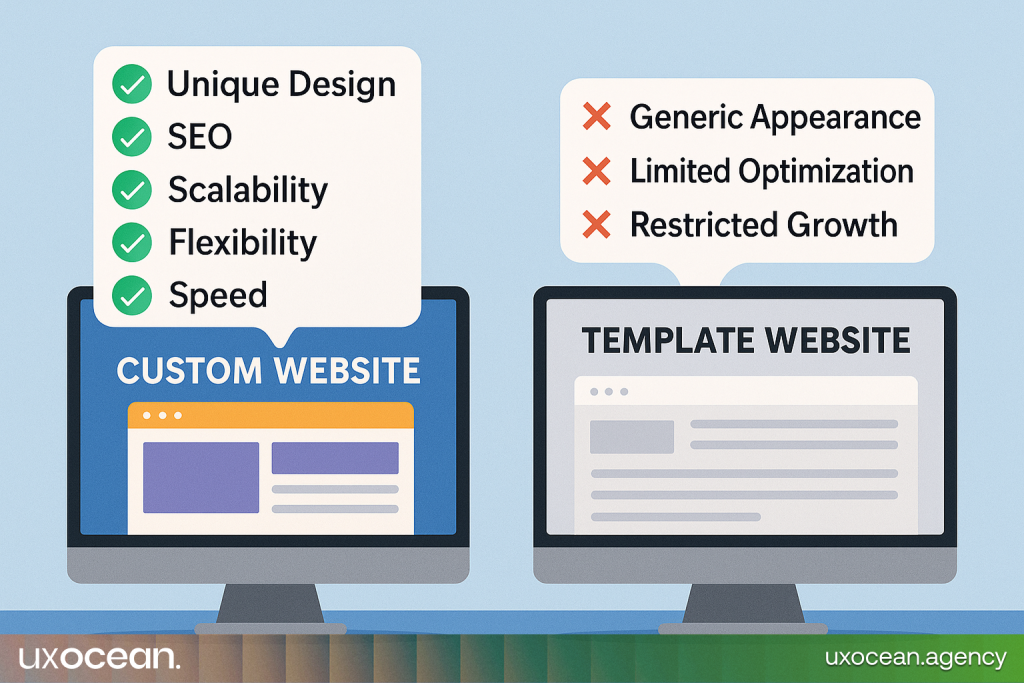 Unique Design
SEO
Scalability
Flexibility
Speed

CUSTOM WEBSITE

Generic Appearance
Limited Optimization
Restricted Growth

TEMPLATE WEBSITE

uxocean.

uxocean.agency